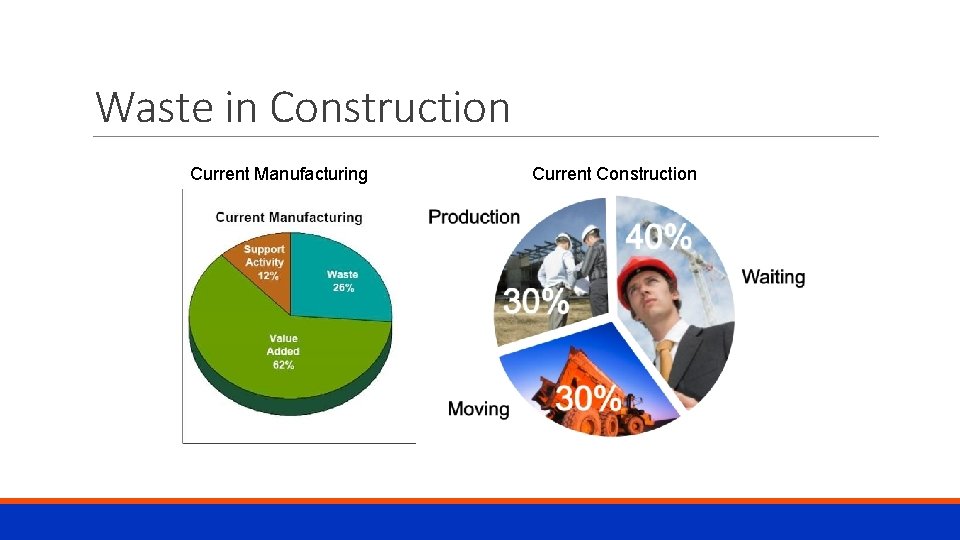 Waste in Construction

Current Manufacturing

Current Manufacturing

Support Activity 12%

Waste 26%

Value Added 62%

Current Construction

Production

30%

40%

Waiting

Moving

30%